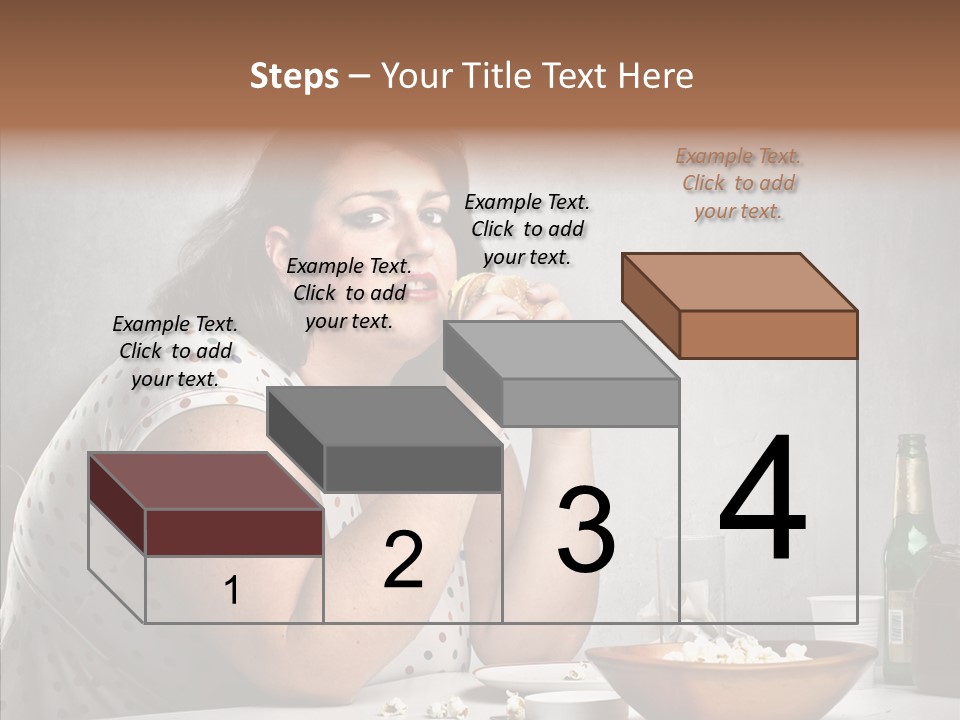 Steps – Your Title Text Here

Example Text. Click to add your text.

Example Text. Click to add your text.

Example Text. Click to add your text.

Example Text. Click to add your text.

1

2

3

4